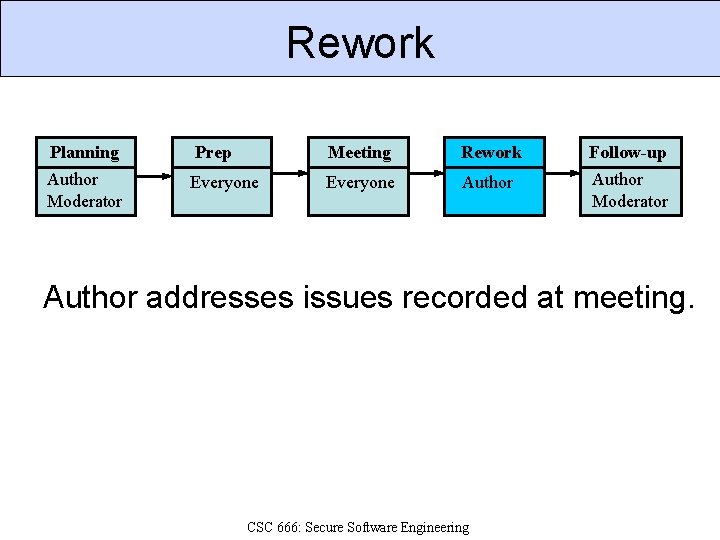 Rework

Planning
Author
Moderator

Prep
Everyone

Meeting
Everyone

Rework
Author

Follow-up
Author
Moderator

Author addresses issues recorded at meeting.

CSC 666: Secure Software Engineering